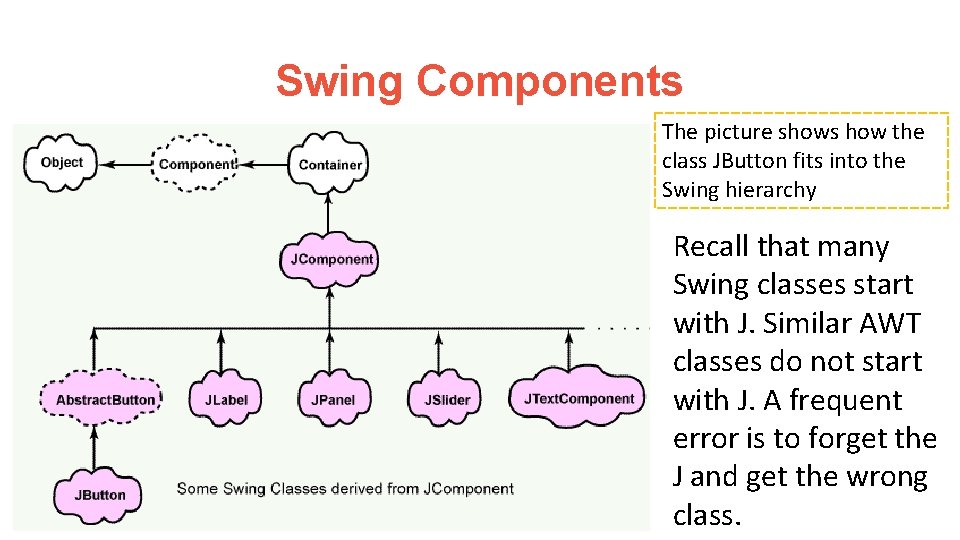 Swing Components

Object
Component
Container
JComponent
AbstractButton
JLabel
JPanel
JSlider
JTextComponent
JButton
Some Swing Classes derived from JComponent

The picture shows how the class JButton fits into the Swing hierarchy

Recall that many Swing classes start with J. Similar AWT classes do not start with J. A frequent error is to forget the J and get the wrong class.